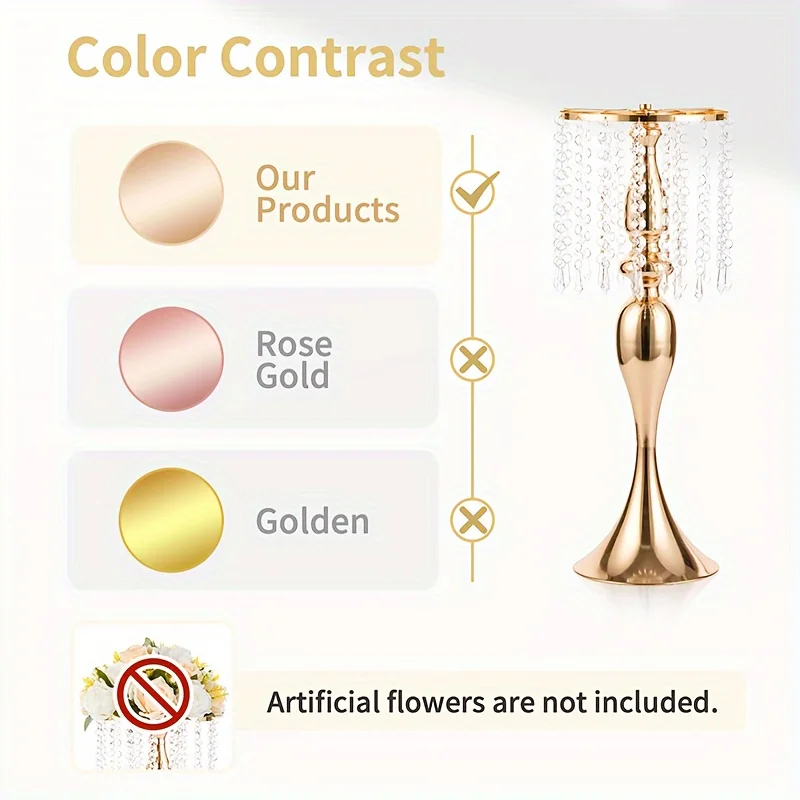 Color Contrast

Our Products

Rose Gold

Golden

Artificial flowers are not included.